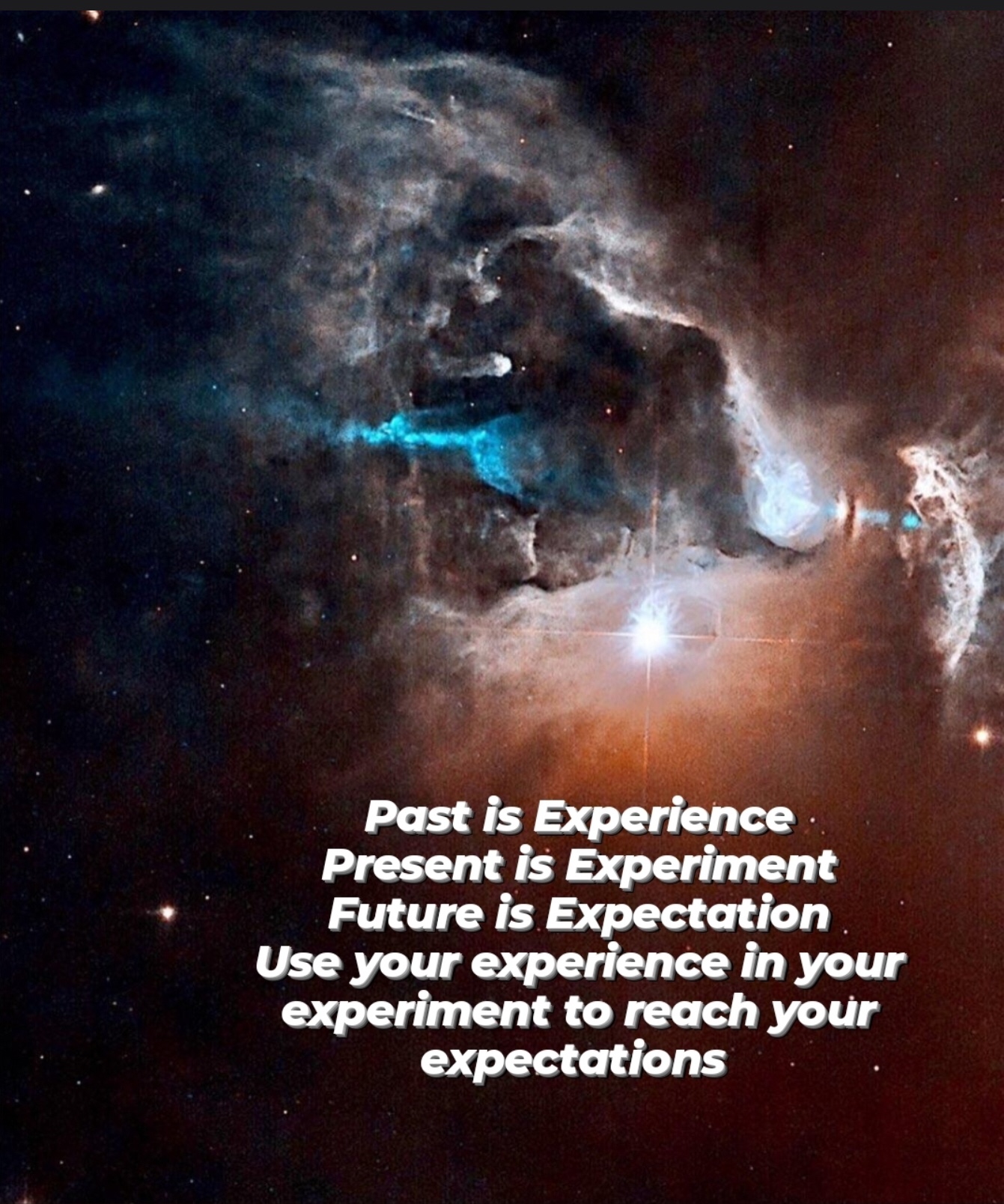 Past is Experience
Present is Experiment
Future is Expectation
Use your experience in your experiment to reach your expectations